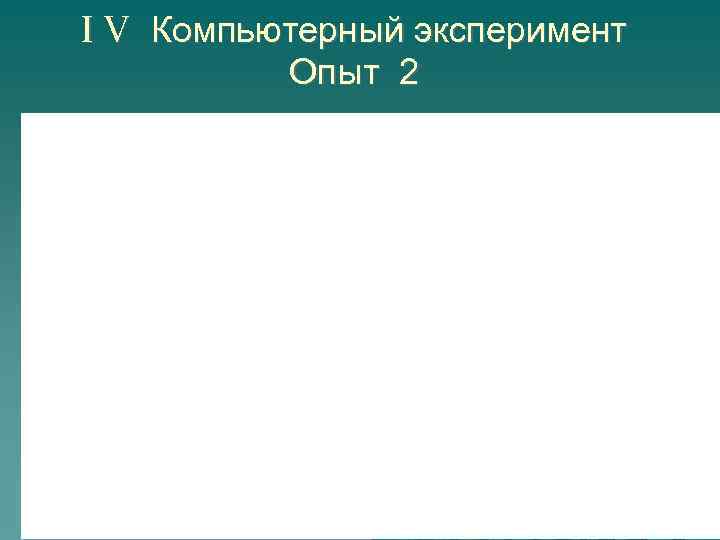 I V Компьютерный эксперимент
Опыт 2